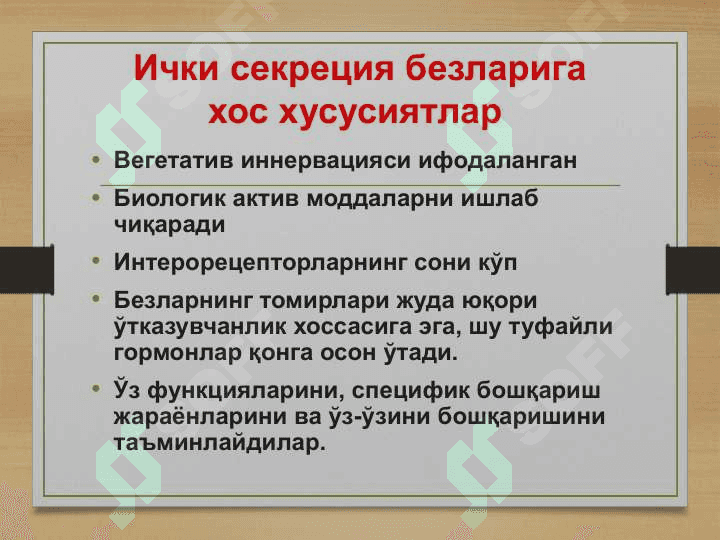 Ички секреция безларига хос хусусиятлар

• Вегетатив иннервацияси ифодаланган
• Биологик актив моддаларни ишлаб чиқаради
• Интерорецепторларнинг сони кўп
• Безларнинг томирлари жуда юқори ўтказувчанлик хоссасига эга, шу туфайли гормонлар қонга осон ўтади.
• Ўз функцияларини, специфик бошқариш жараёнларини ва ўз-ўзини бошқаришини таъминлайдилар.